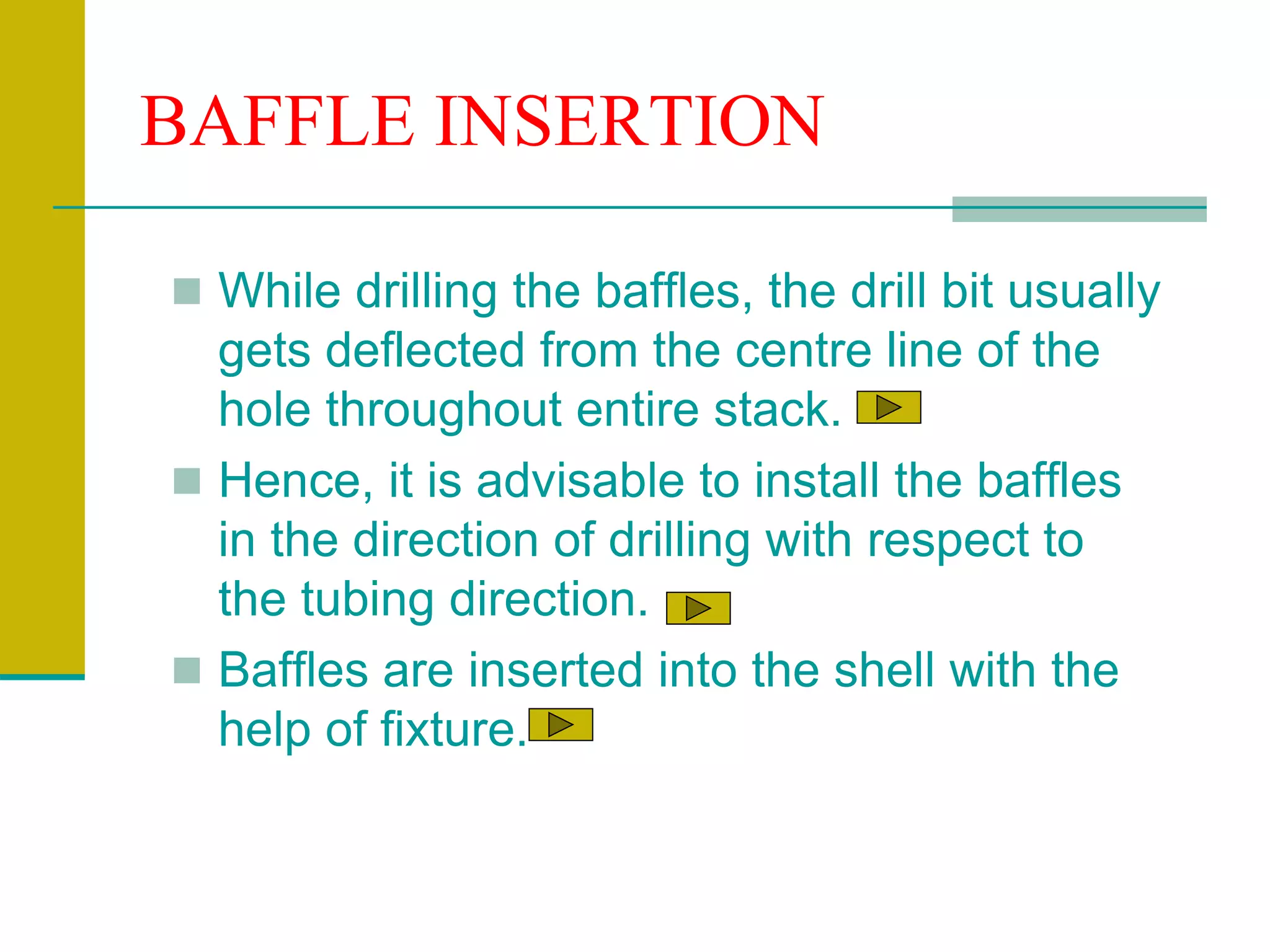 BAFFLE INSERTION

While drilling the baffles, the drill bit usually gets deflected from the centre line of the hole throughout entire stack.

Hence, it is advisable to install the baffles in the direction of drilling with respect to the tubing direction.

Baffles are inserted into the shell with the help of fixture.